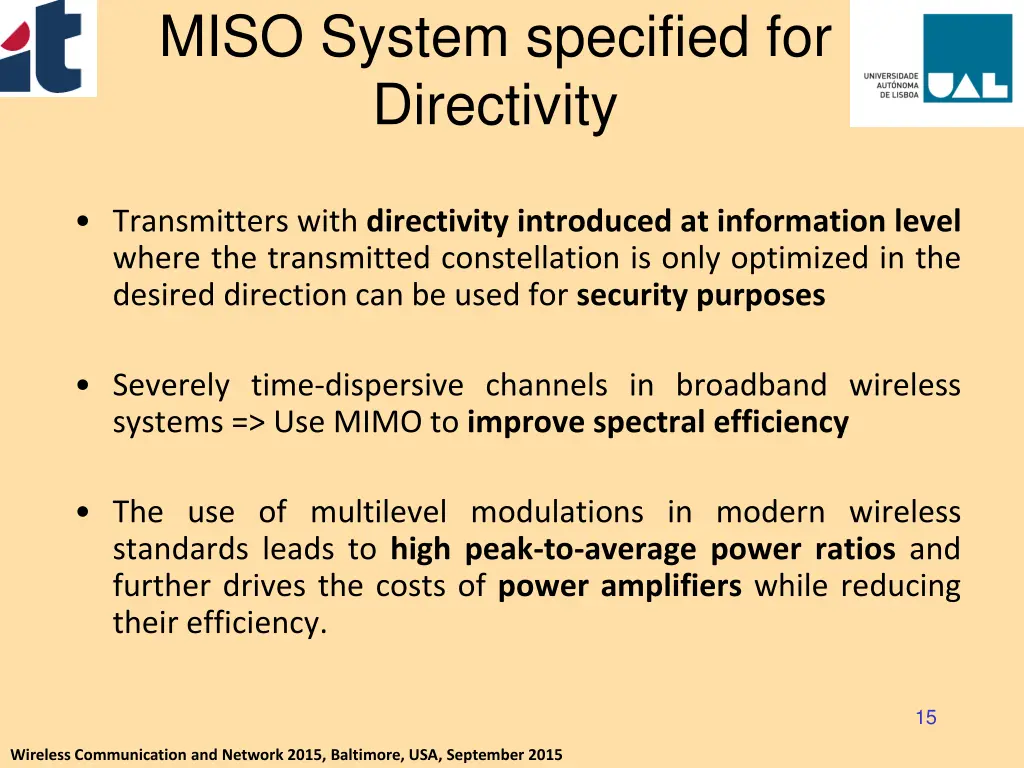 it

MISO System specified for Directivity

UNIVERSIDADE AUTÓNOMA DE LISBOA UAL

• Transmitters with directivity introduced at information level where the transmitted constellation is only optimized in the desired direction can be used for security purposes

• Severely time-dispersive channels in broadband wireless systems => Use MIMO to improve spectral efficiency

• The use of multilevel modulations in modern wireless standards leads to high peak-to-average power ratios and further drives the costs of power amplifiers while reducing their efficiency.

15

Wireless Communication and Network 2015, Baltimore, USA, September 2015